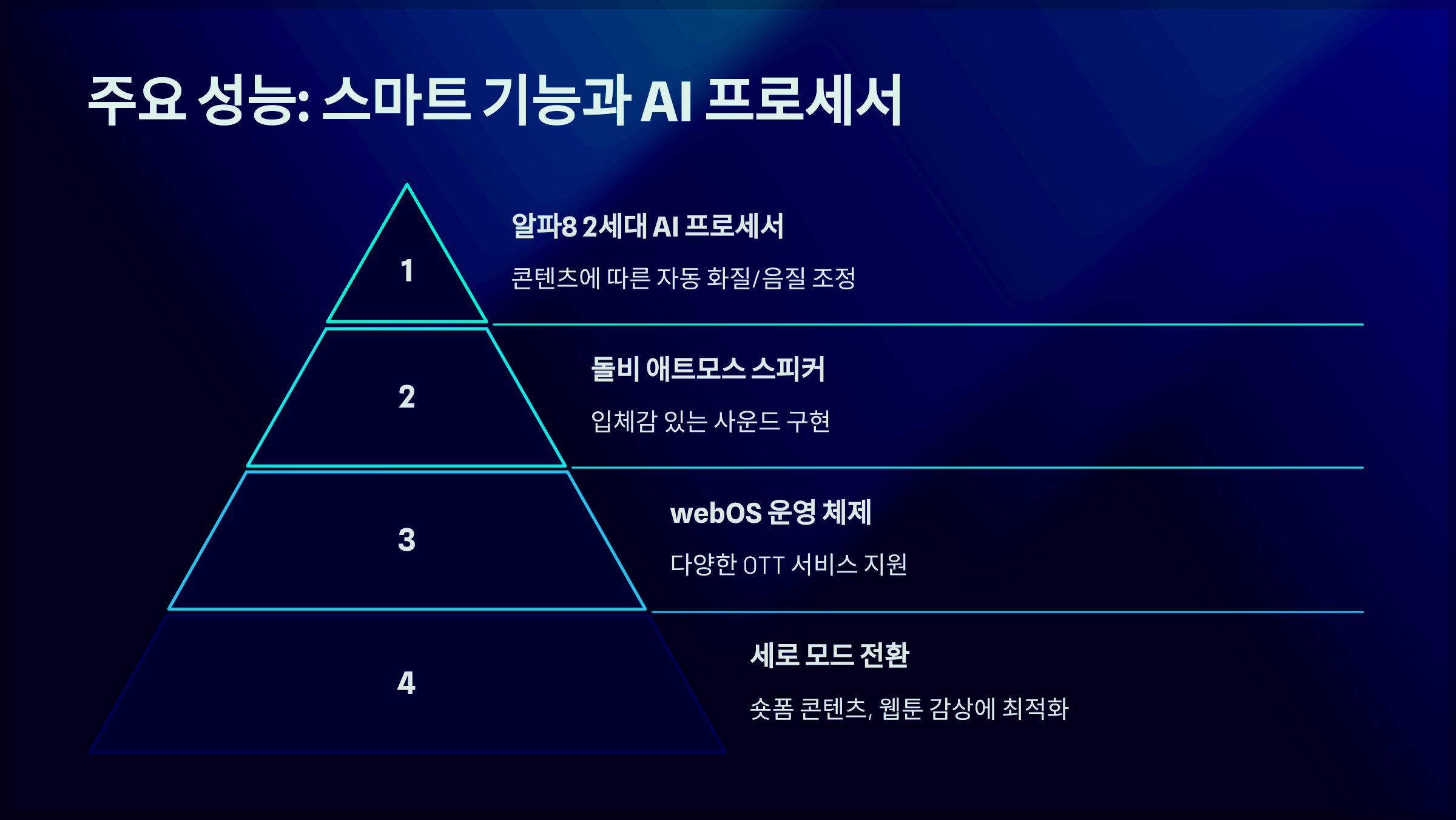 주요 성능: 스마트 기능과 AI 프로세서

1

알파8 2세대 AI 프로세서

콘텐츠에 따른 자동 화질/음질 조정

2

돌비 애트모스 스피커

입체감 있는 사운드 구현

3

webOS 운영 체제

다양한 OTT 서비스 지원

4

세로 모드 전환

숏폼 콘텐츠, 웹툰 감상에 최적화